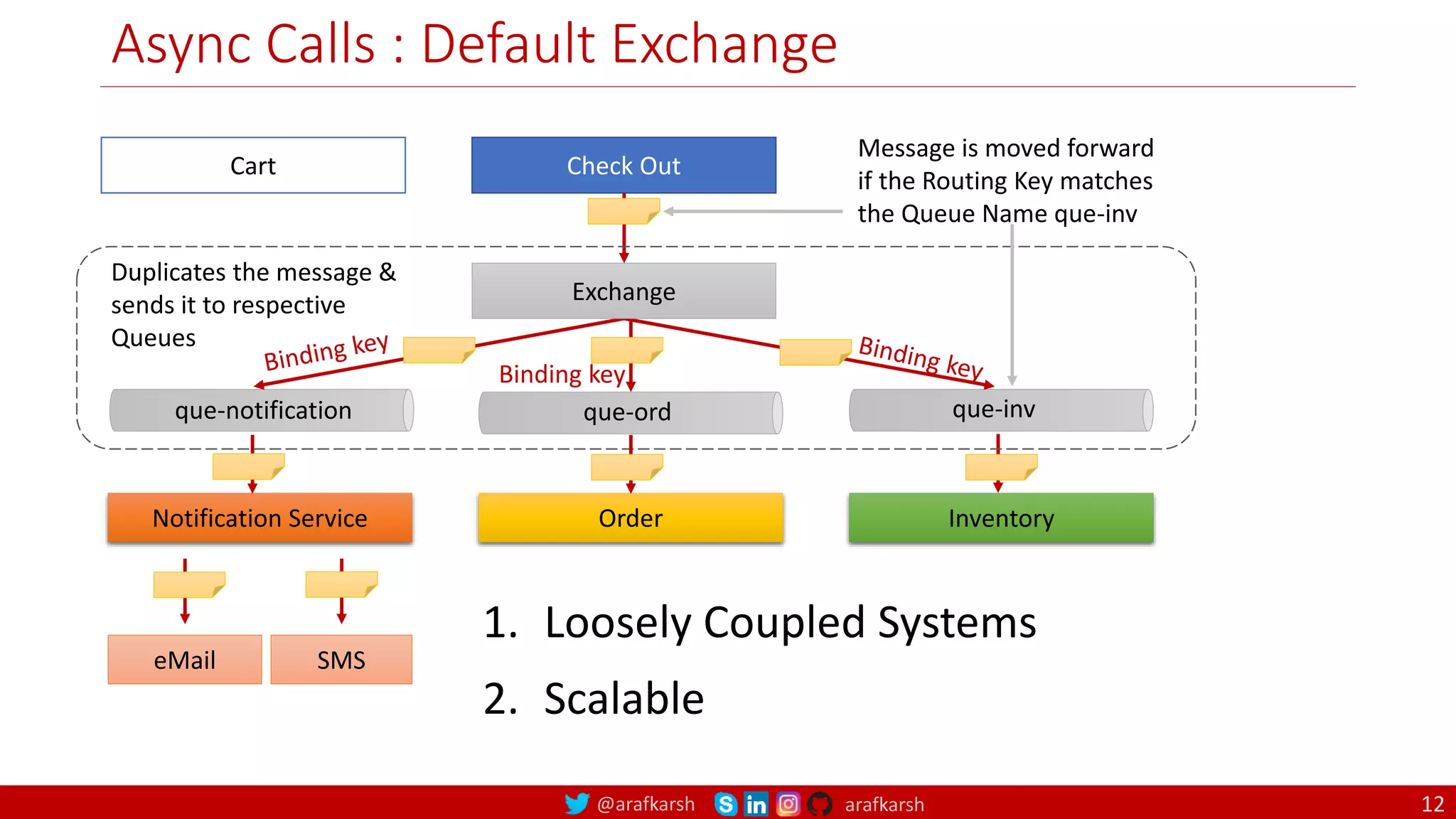 Async Calls : Default Exchange

Cart

Check Out

Message is moved forward if the Routing Key matches the Queue Name que-inv

Duplicates the message & sends it to respective Queues

Exchange

Binding key

Binding key

Binding key

que-notification

que-ord

que-inv

Notification Service

Order

Inventory

eMail

SMS

1. Loosely Coupled Systems

2. Scalable

@arafkarsh arafkarsh

12